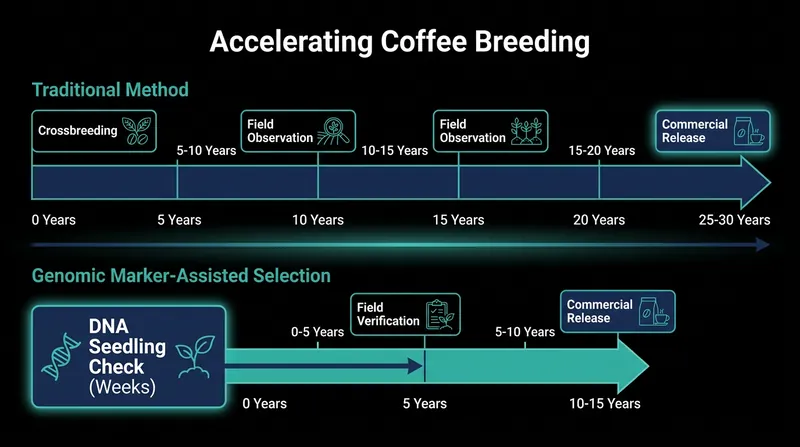 Accelerating Coffee Breeding

Traditional Method

Crossbreeding

5-10 Years

Field Observation

10-15 Years

Field Observation

15-20 Years

Commercial Release

0 Years

5 Years

10 Years

15 Years

20 Years

25-30 Years

Genomic Marker-Assisted Selection

DNA Seedling Check (Weeks)

0-5 Years

Field Verification

5-10 Years

Commercial Release

0 Years

5 Years

10-15 Years